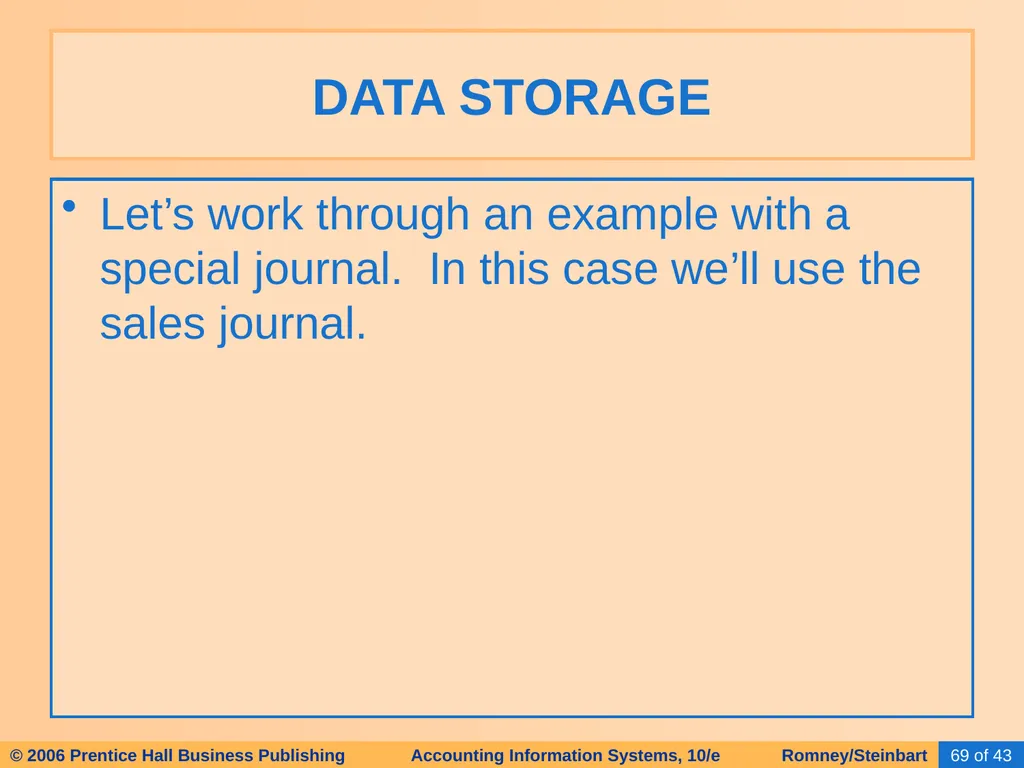 DATA STORAGE

• Let’s work through an example with a special journal. In this case we’ll use the sales journal.

© 2006 Prentice Hall Business Publishing Accounting Information Systems, 10/e Romney/Steinbart 69 of 43